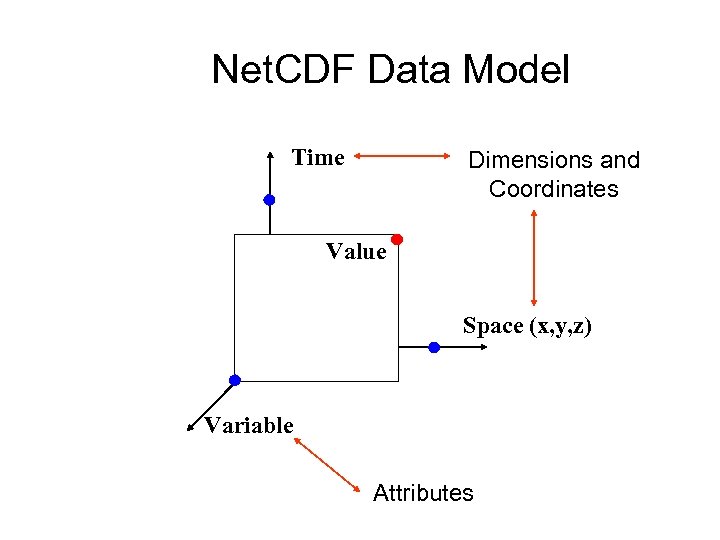 NetCDF Data Model

Time

Dimensions and Coordinates

Value

Space (x,y,z)

Variable

Attributes